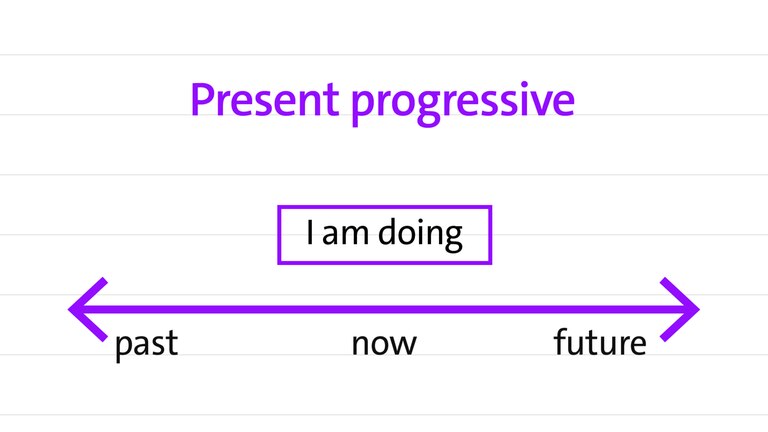 Present progressive

I am doing

past

now

future